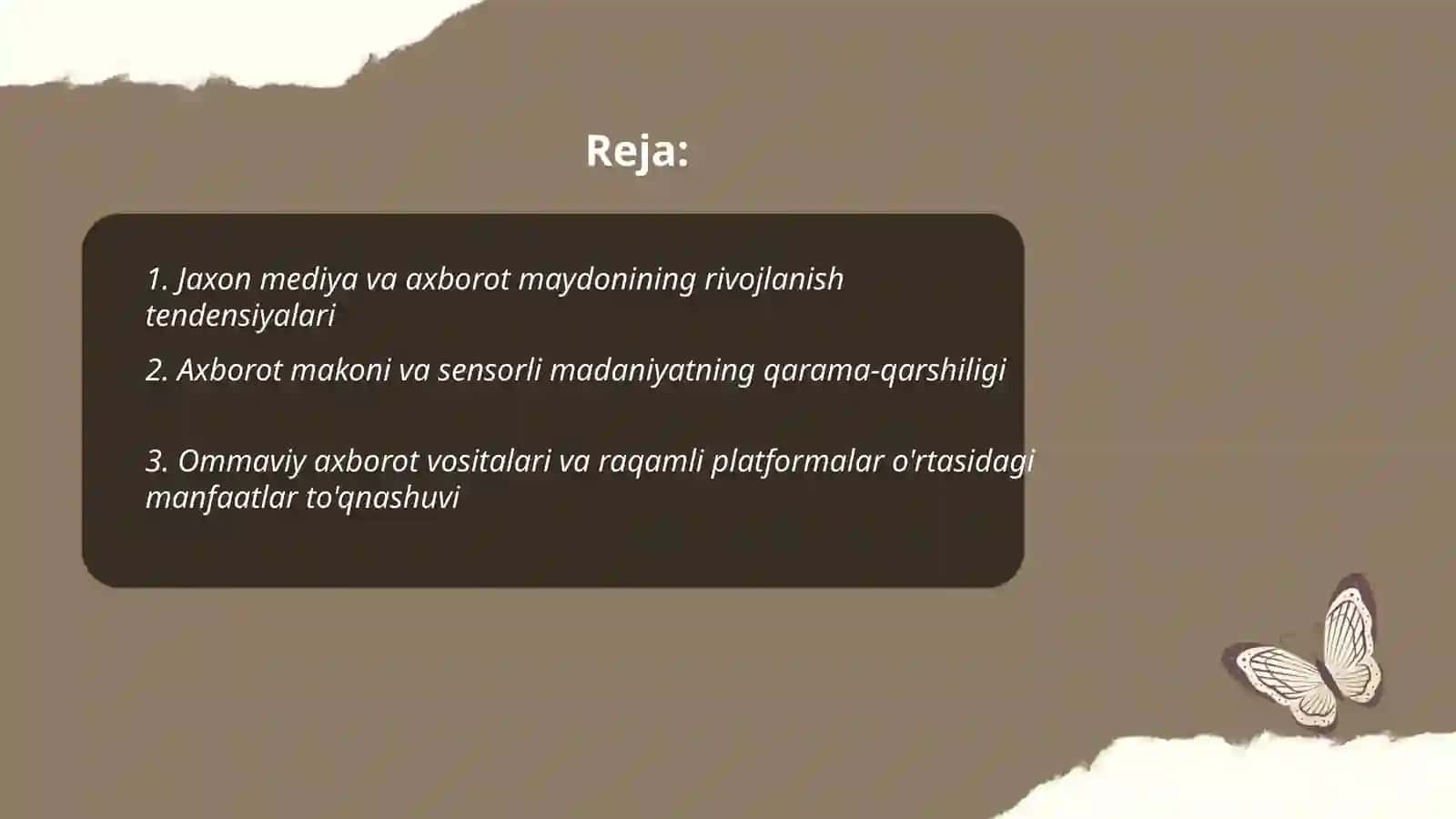 Reja:

1. Jaxon mediya va axborot maydonining rivojlanish tendensiyalari

2. Axborot makoni va sensorli madaniyatning qarama-qarshiligi

3. Ommaviy axborot vositalari va raqamli platformalar o'rtasidagi manfaatlar to'qnashuvi